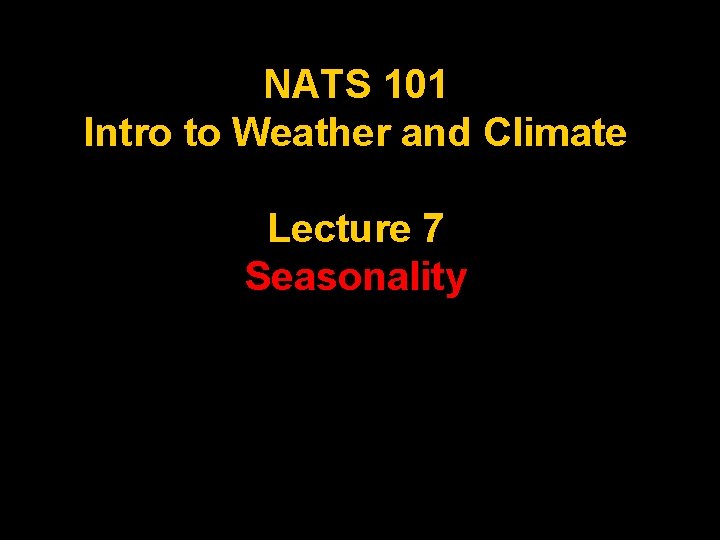 NATS 101
Intro to Weather and Climate

Lecture 7
Seasonality